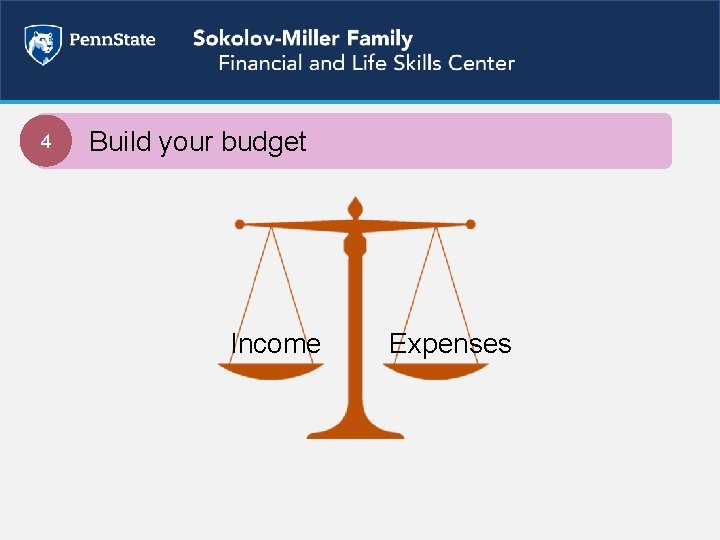 PennState

Sokolov-Miller Family
Financial and Life Skills Center

4

Build your budget

Income

Expenses